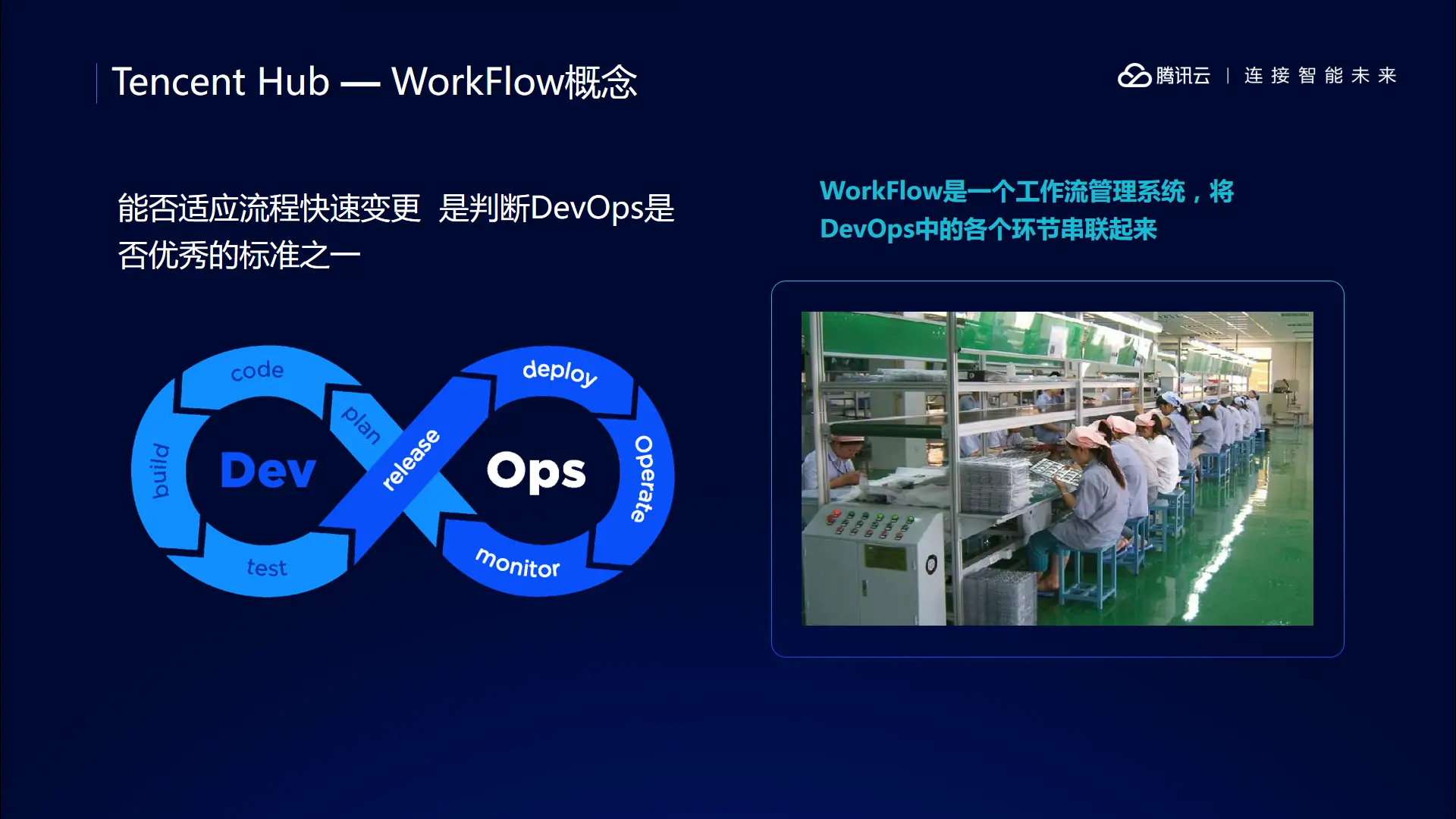 Tencent Hub — WorkFlow概念

腾讯云 | 连接智能未来

能否适应流程快速变更 是判断DevOps是否优秀的标准之一

code
plan
build
Dev
test
release
deploy
Ops
Operate
monitor

WorkFlow是一个工作流管理系统，将DevOps中的各个环节串联起来